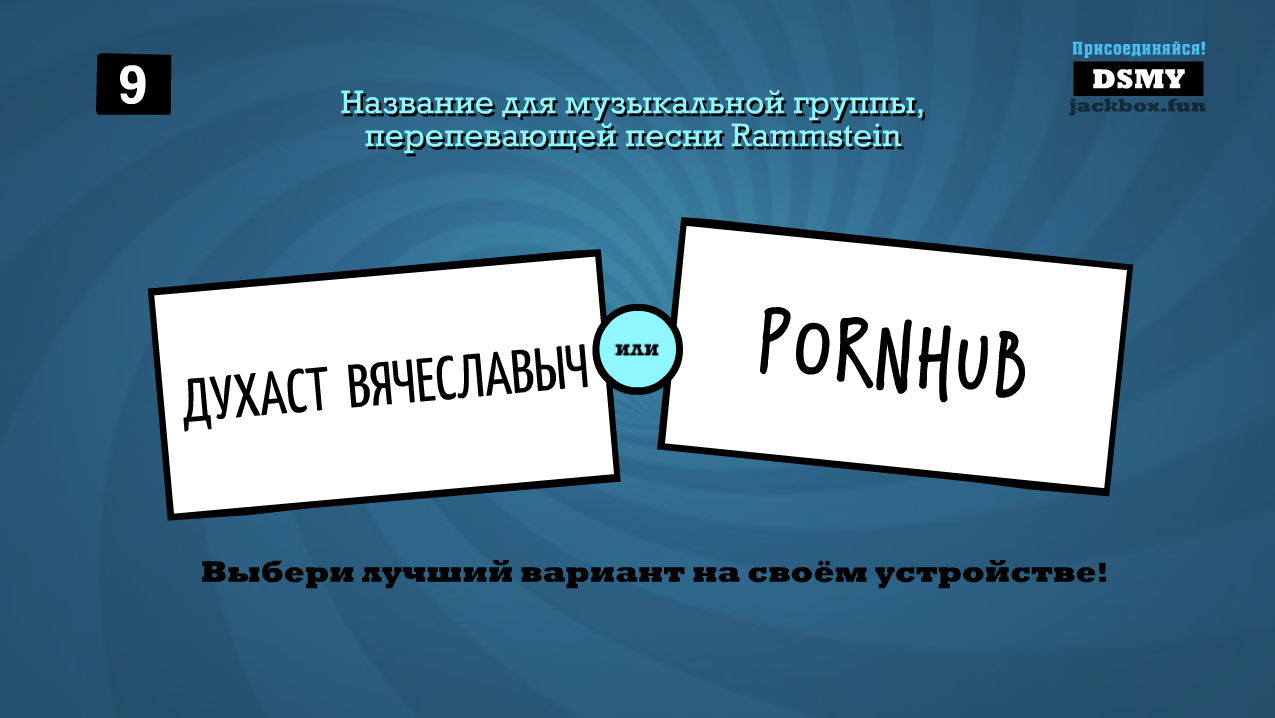 9

Название для музыкальной группы, перепевающей песни Rammstein

Присоединяйся!
DSMY
jackbox.fun

ДУХАСТ ВЯЧЕСЛАВЫЧ

или

PORNHUB

Выбери лучший вариант на своём устройстве!